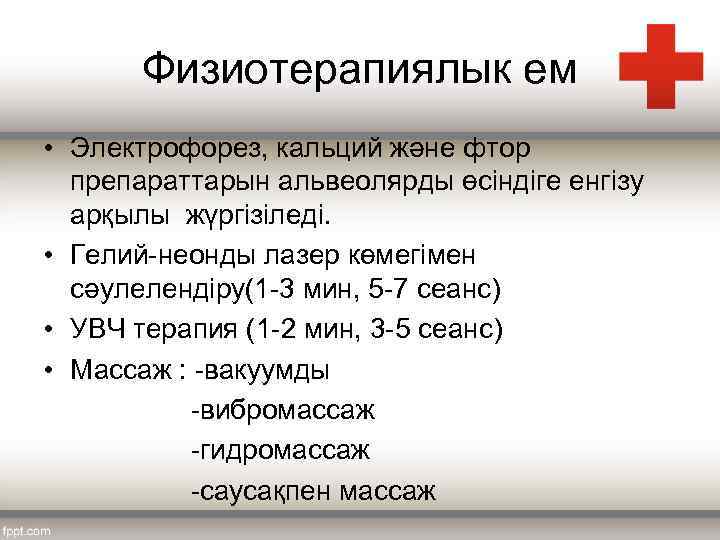 Физиотерапиялык ем

• Электрофорез, кальций және фтор препараттарын альвеолярды өсіндіге енгізу арқылы жүргізіледі.
• Гелий-неонды лазер көмегімен сәулелендіру(1-3 мин, 5-7 сеанс)
• УВЧ терапия (1-2 мин, 3-5 сеанс)
• Массаж : -вакуумды
-вибромассаж
-гидромассаж
-саусақпен массаж

fppt.com